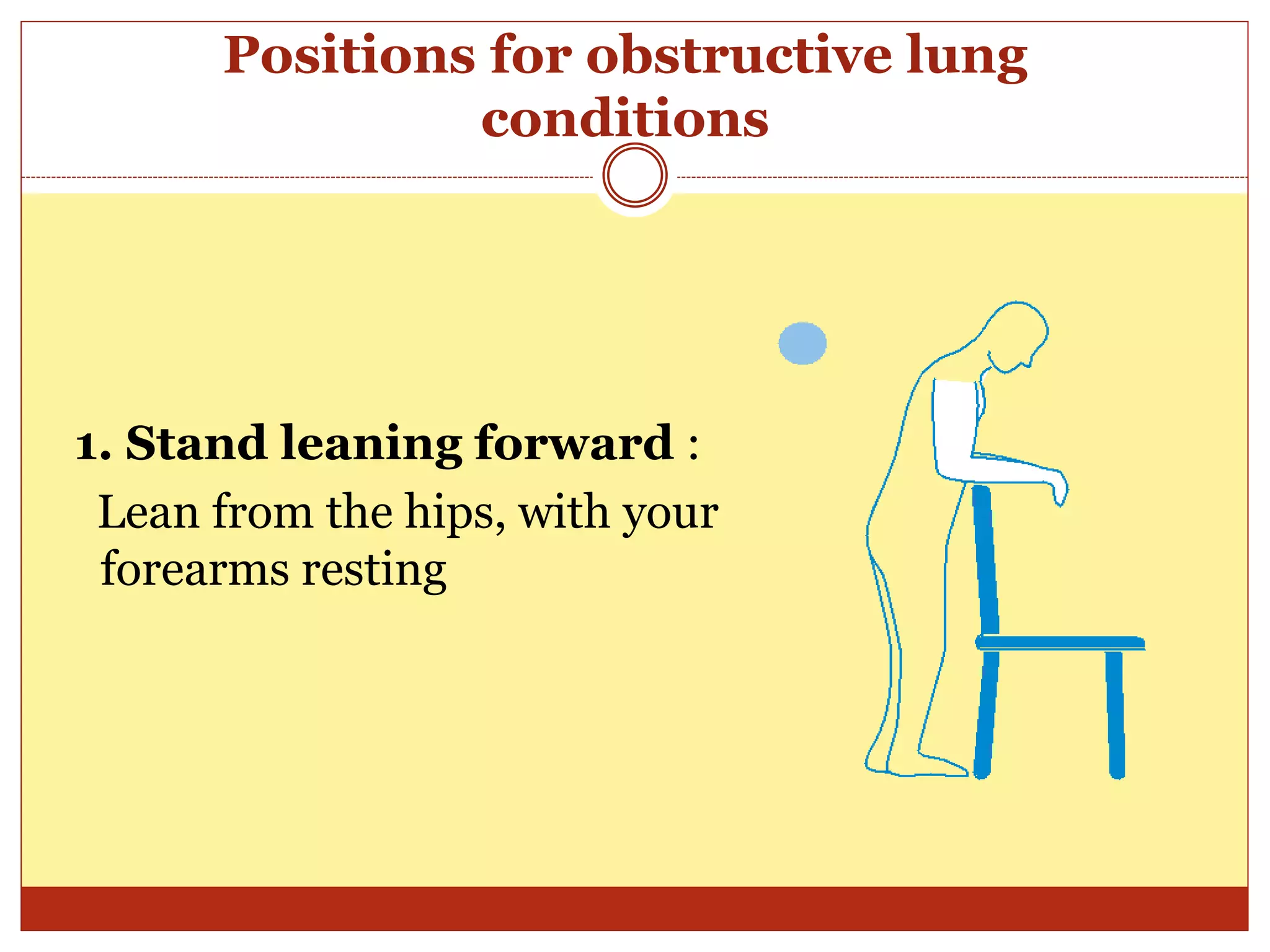 Positions for obstructive lung conditions

1. Stand leaning forward :
Lean from the hips, with your forearms resting